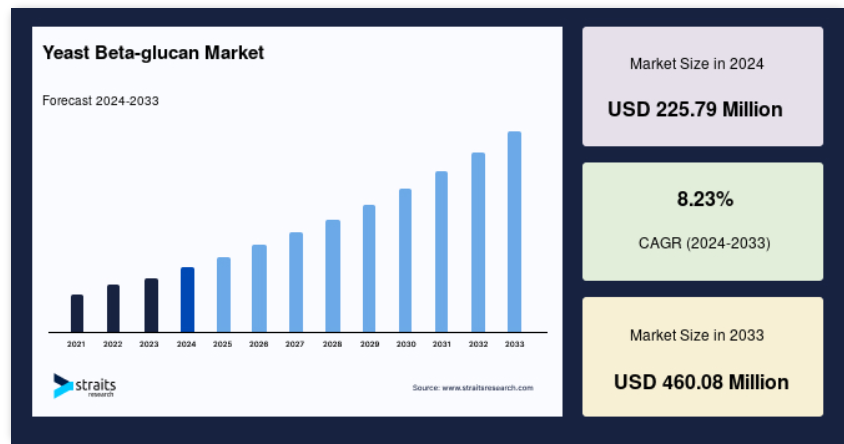 Yeast Beta-glucan Market

Forecast 2024-2033

2021 2022 2023 2024 2025 2026 2027 2028 2029 2030 2031 2032 2033

straits research

Source: www.straitsresearch.com

Market Size in 2024

USD 225.79 Million

8.23%

CAGR (2024-2033)

Market Size in 2033

USD 460.08 Million